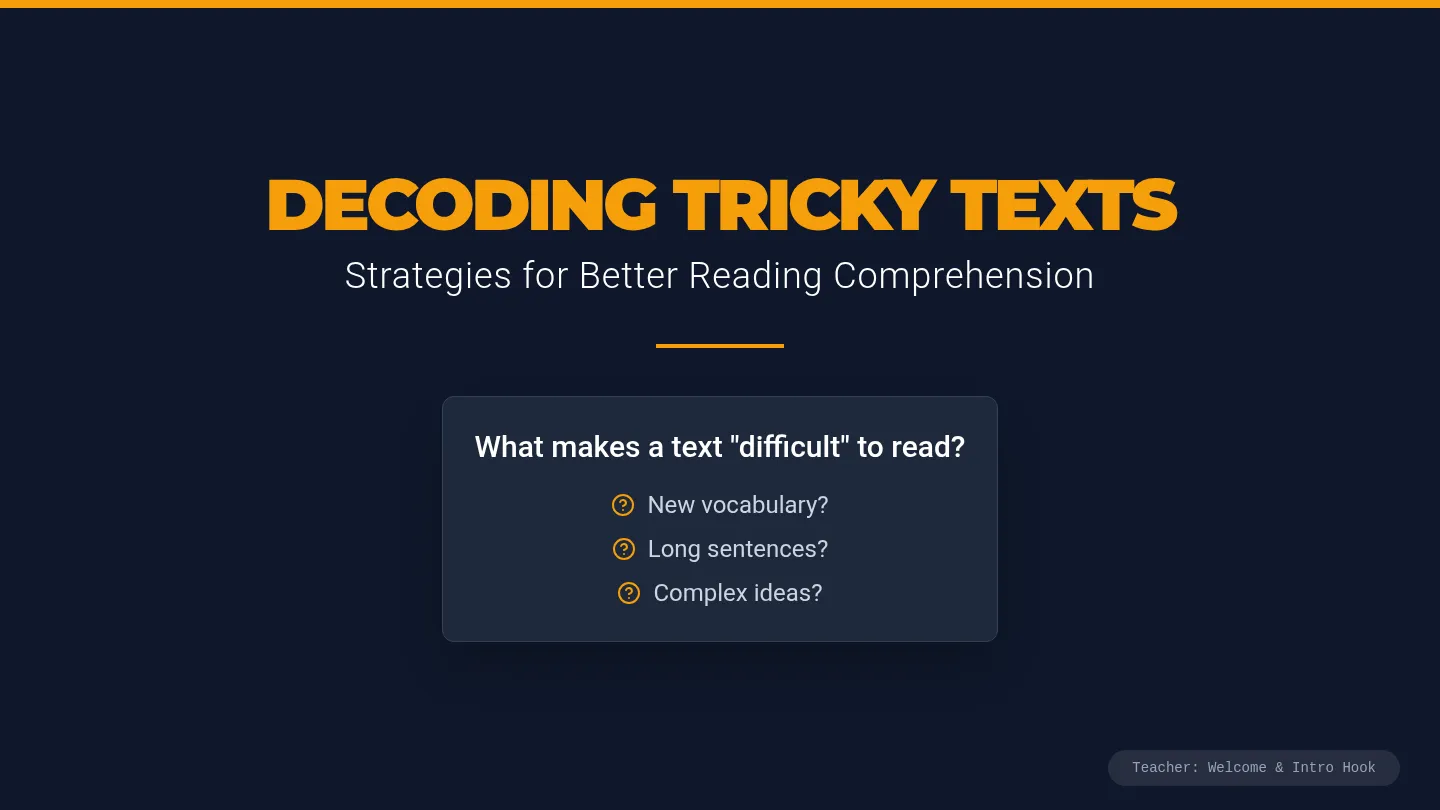 DECODING TRICKY TEXTS
Strategies for Better Reading Comprehension

What makes a text "difficult" to read?

New vocabulary?
Long sentences?
Complex ideas?

Teacher: Welcome & Intro Hook